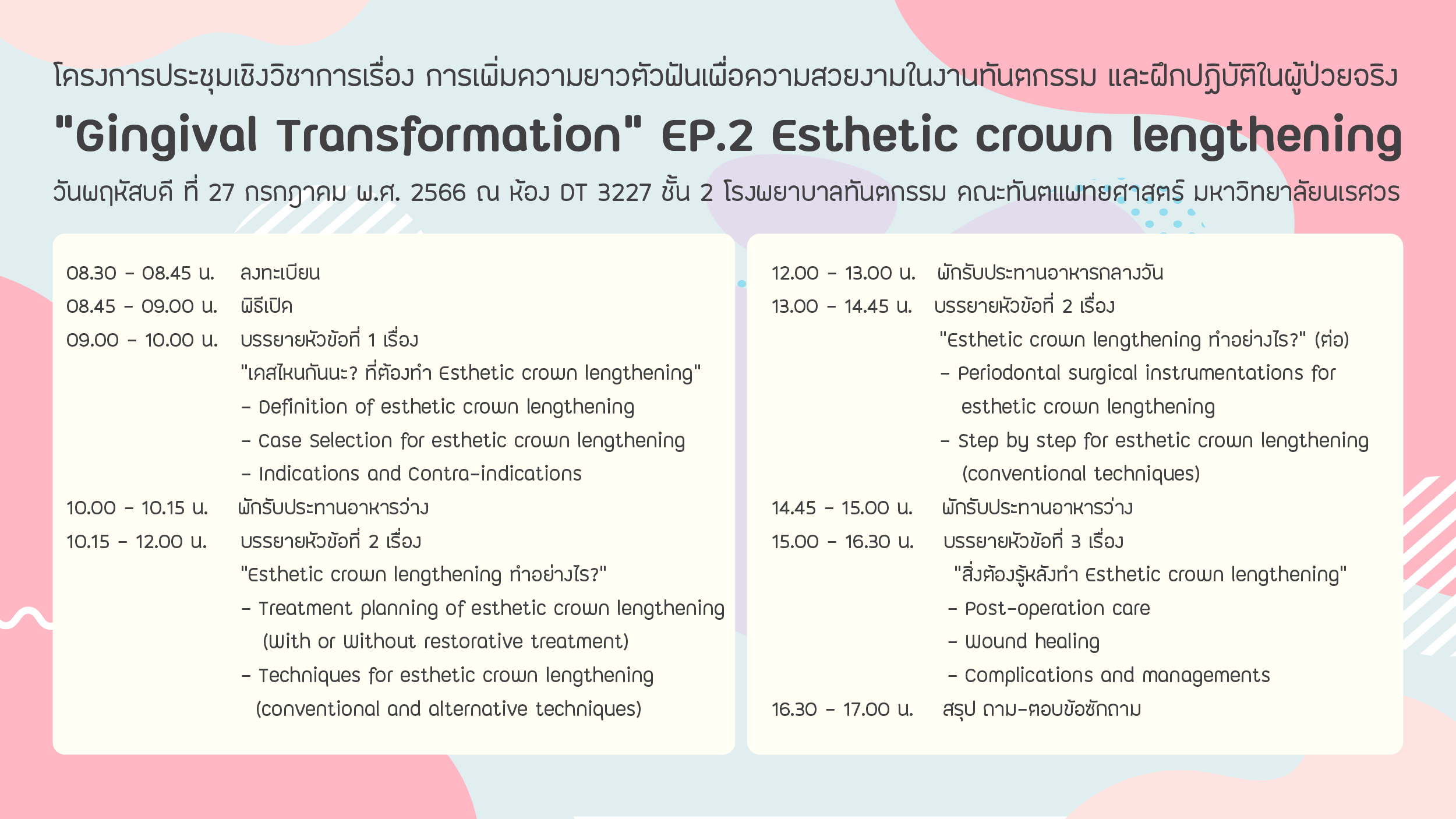 โครงการประชุมเชิงวิชาการเรื่อง การเพิ่มความยาวตัวฟันเพื่อความสวยงามในงานทันตกรรม และฝึกปฏิบัติในผู้ป่วยจริง

"Gingival Transformation" EP.2 Esthetic crown lengthening

วันพฤหัสบดี ที่ 27 กรกฎาคม พ.ศ. 2566 ณ ห้อง DT 3227 ชั้น 2 โรงพยาบาลทันตกรรม คณะทันตแพทยศาสตร์ มหาวิทยาลัยนเรศวร

08.30 - 08.45 น. ลงทะเบียน
08.45 - 09.00 น. พิธีเปิด
09.00 - 10.00 น. บรรยายหัวข้อที่ 1 เรื่อง
"เคสไหนกันนะ? ที่ต้องทำ Esthetic crown lengthening"
- Definition of esthetic crown lengthening
- Case Selection for esthetic crown lengthening
- Indications and Contra-indications
10.00 - 10.15 น. พักรับประทานอาหารว่าง
10.15 - 12.00 น. บรรยายหัวข้อที่ 2 เรื่อง
"Esthetic crown lengthening ทำอย่างไร?"
- Treatment planning of esthetic crown lengthening (With or Without restorative treatment)
- Techniques for esthetic crown lengthening (conventional and alternative techniques)

12.00 - 13.00 น. พักรับประทานอาหารกลางวัน
13.00 - 14.45 น. บรรยายหัวข้อที่ 2 เรื่อง
"Esthetic crown lengthening ทำอย่างไร?" (ต่อ)
- Periodontal surgical instrumentations for esthetic crown lengthening
- Step by step for esthetic crown lengthening (conventional techniques)
14.45 - 15.00 น. พักรับประทานอาหารว่าง
15.00 - 16.30 น. บรรยายหัวข้อที่ 3 เรื่อง
"สิ่งต้องรู้หลังทำ Esthetic crown lengthening"
- Post-operation care
- Wound healing
- Complications and managements
16.30 - 17.00 น. สรุป ถาม-ตอบข้อซักถาม